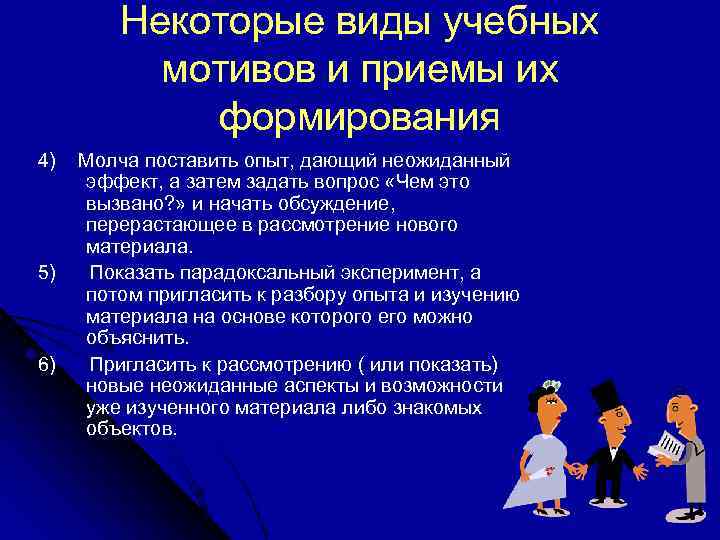 Некоторые виды учебных мотивов и приемы их формирования

4) Молча поставить опыт, дающий неожиданный эффект, а затем задать вопрос «Чем это вызвано?» и начать обсуждение, перерастающее в рассмотрение нового материала.

5) Показать парадоксальный эксперимент, а потом пригласить к разбору опыта и изучению материала на основе которого его можно объяснить.

6) Пригласить к рассмотрению ( или показать) новые неожиданные аспекты и возможности уже изученного материала либо знакомых объектов.